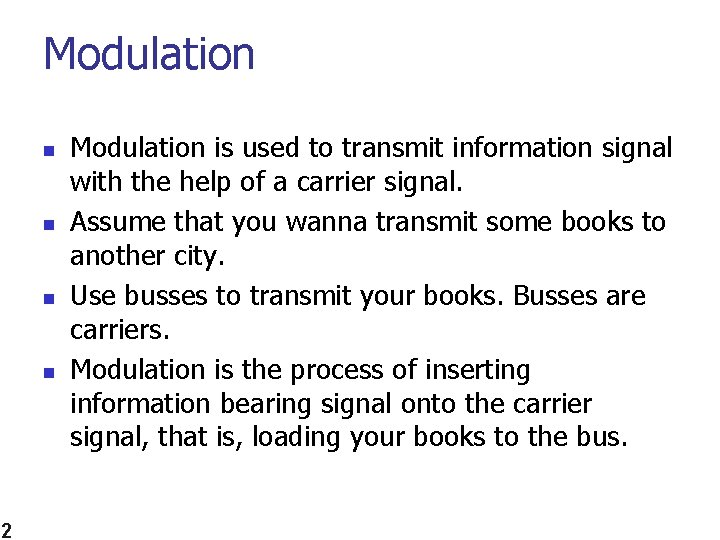 Modulation

- Modulation is used to transmit information signal with the help of a carrier signal.
- Assume that you wanna transmit some books to another city.
- Use busses to transmit your books. Busses are carriers.
- Modulation is the process of inserting information bearing signal onto the carrier signal, that is, loading your books to the bus.

2